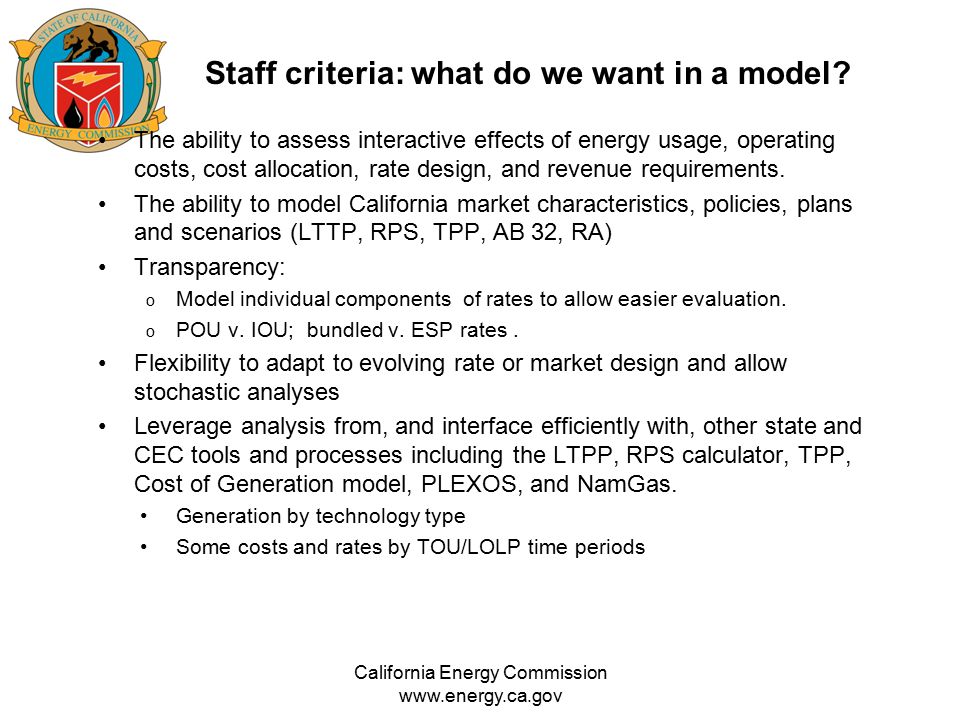 STATE OF CALIFORNIA
ENERGY COMMISSION

Staff criteria: what do we want in a model?

• The ability to assess interactive effects of energy usage, operating costs, cost allocation, rate design, and revenue requirements.
• The ability to model California market characteristics, policies, plans and scenarios (LTTP, RPS, TPP, AB 32, RA)
• Transparency:
  o Model individual components of rates to allow easier evaluation.
  o POU v. IOU; bundled v. ESP rates .
• Flexibility to adapt to evolving rate or market design and allow stochastic analyses
• Leverage analysis from, and interface efficiently with, other state and CEC tools and processes including the LTPP, RPS calculator, TPP, Cost of Generation model, PLEXOS, and NamGas.
  • Generation by technology type
  • Some costs and rates by TOU/LOLP time periods

California Energy Commission
www.energy.ca.gov